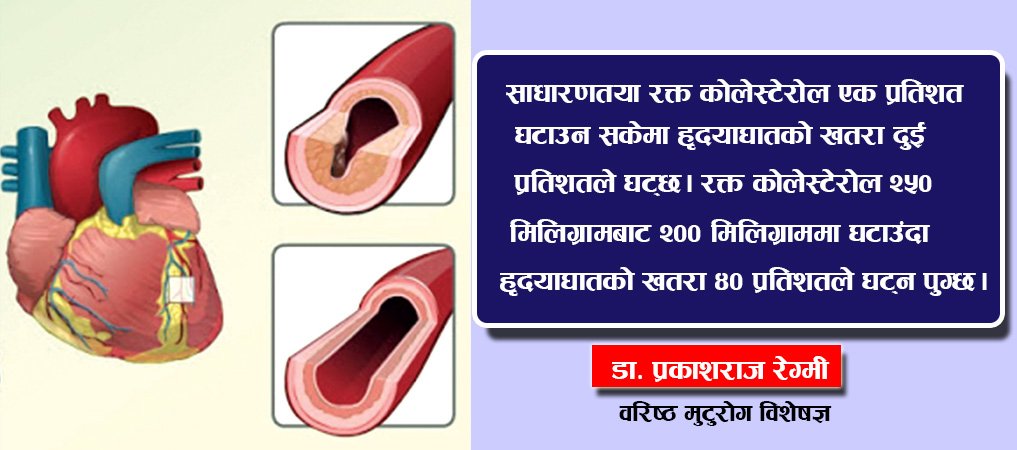 साधारणतया रक्त कोलेस्टेरोल एक प्रतिशत घटाउन सकेमा हृदयाघातको खतरा दुई प्रतिशतले घट्छ। रक्त कोलेस्टेरोल २५० मिलिग्रामबाट २०० मिलिग्राममा घटाउंदा हृदयाघातको खतरा ४० प्रतिशतले घट्न पुग्छ।

डा. प्रकाशराज रेग्मी
वरिष्ठ मुटुरोग विशेषज्ञ